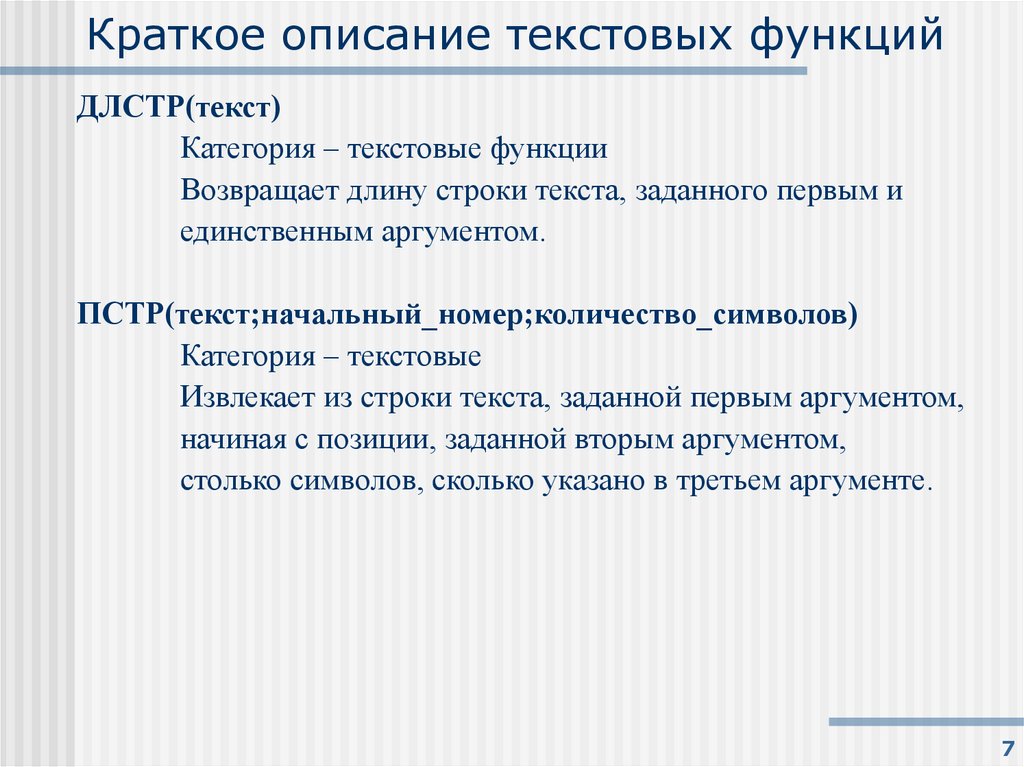 Краткое описание текстовых функций

ДЛСТР(текст)

Категория – текстовые функции

Возвращает длину строки текста, заданного первым и единственным аргументом.

ПСТР(текст;начальный_номер;количество_символов)

Категория – текстовые

Извлекает из строки текста, заданной первым аргументом, начиная с позиции, заданной вторым аргументом, столько символов, сколько указано в третьем аргументе.

7